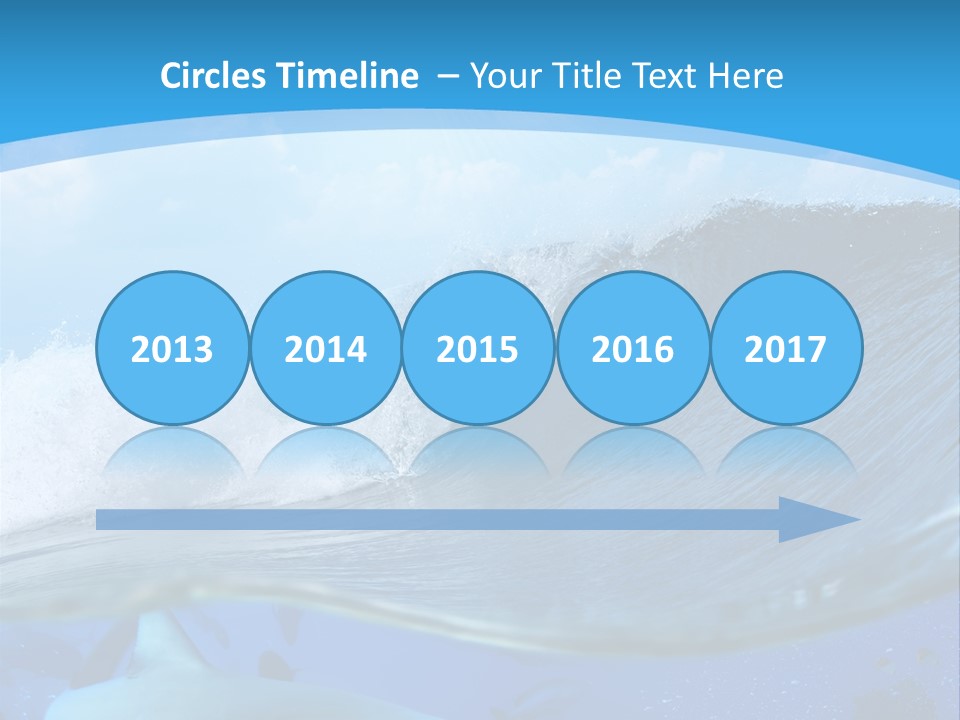 Circles Timeline – Your Title Text Here

2013

2014

2015

2016

2017